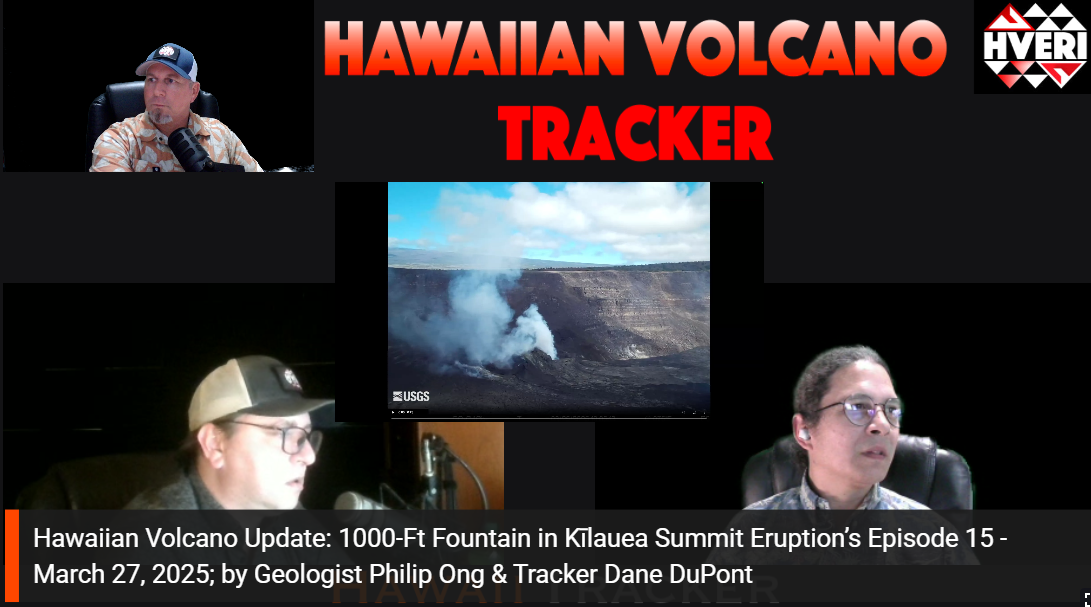 HAWAIIAN VOLCANO TRACKER

HVERI

USGS

Hawaiian Volcano Update: 1000-Ft Fountain in Kīlauea Summit Eruption's Episode 15 - March 27, 2025; by Geologist Philip Ong & Tracker Dane DuPont

HAWAII TRACKER